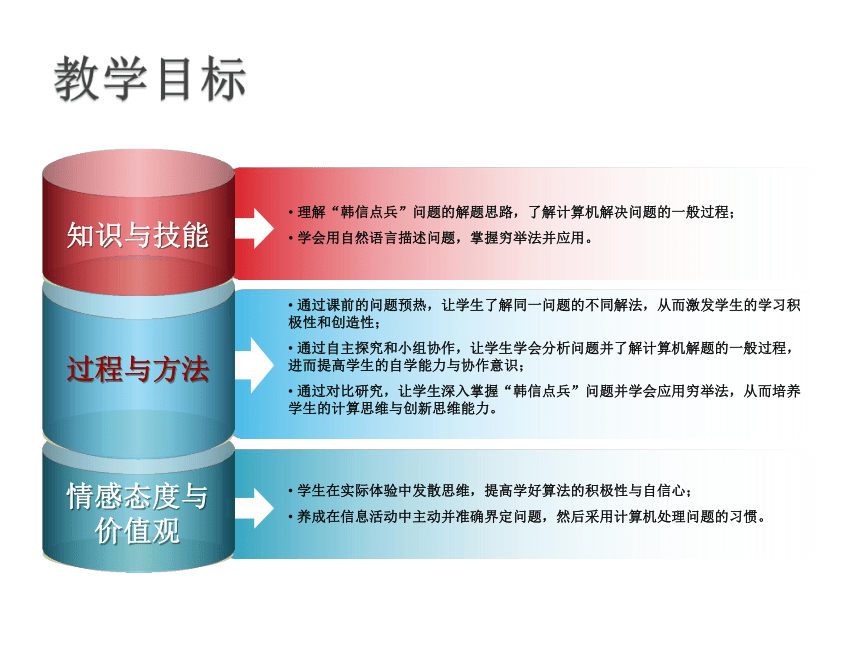 教学目标

知识与技能

• 理解“韩信点兵”问题的解题思路，了解计算机解决问题的一般过程；
• 学会用自然语言描述问题，掌握穷举法并应用。

过程与方法

• 通过课前的问题预热，让学生了解同一问题的不同解法，从而激发学生的学习积极性和创造性；
• 通过自主探究和小组协作，让学生学会分析问题并了解计算机解题的一般过程，进而提高学生的自学能力与协作意识；
• 通过对比研究，让学生深入掌握“韩信点兵”问题并学会应用穷举法，从而培养学生的计算思维与创新思维能力。

情感态度与价值观

• 学生在实际体验中发散思维，提高学好算法的积极性与自信心；
• 养成在信息活动中主动并准确界定问题，然后采用计算机处理问题的习惯。